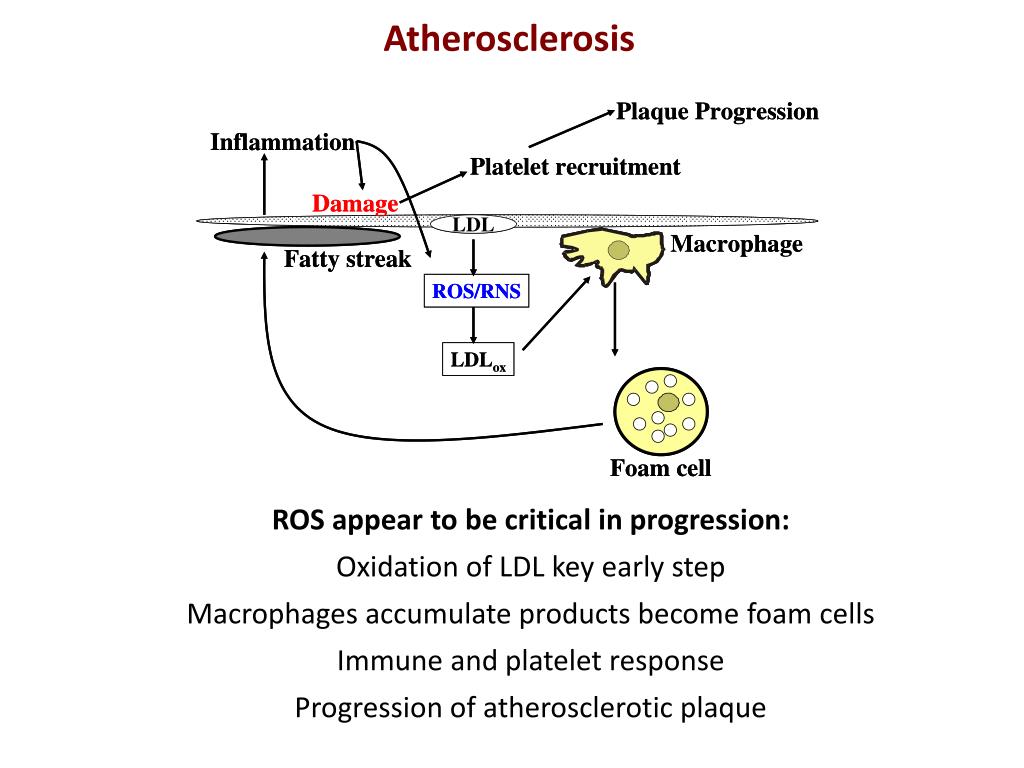 Atherosclerosis

Plaque Progression

Inflammation

Platelet recruitment

Damage

LDL

Macrophage

Fatty streak

ROS/RNS

$LDL_{ox}$

Foam cell

ROS appear to be critical in progression:

Oxidation of LDL key early step

Macrophages accumulate products become foam cells

Immune and platelet response

Progression of atherosclerotic plaque